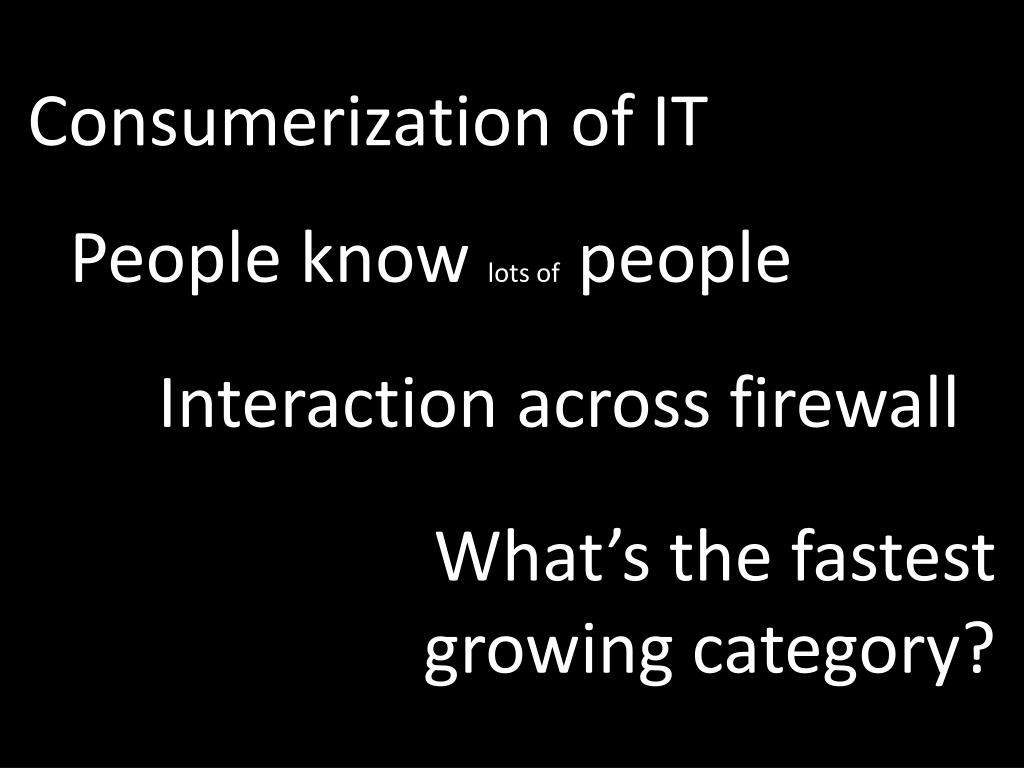 Consumerization of IT

People know lots of people

Interaction across firewall

What’s the fastest growing category?